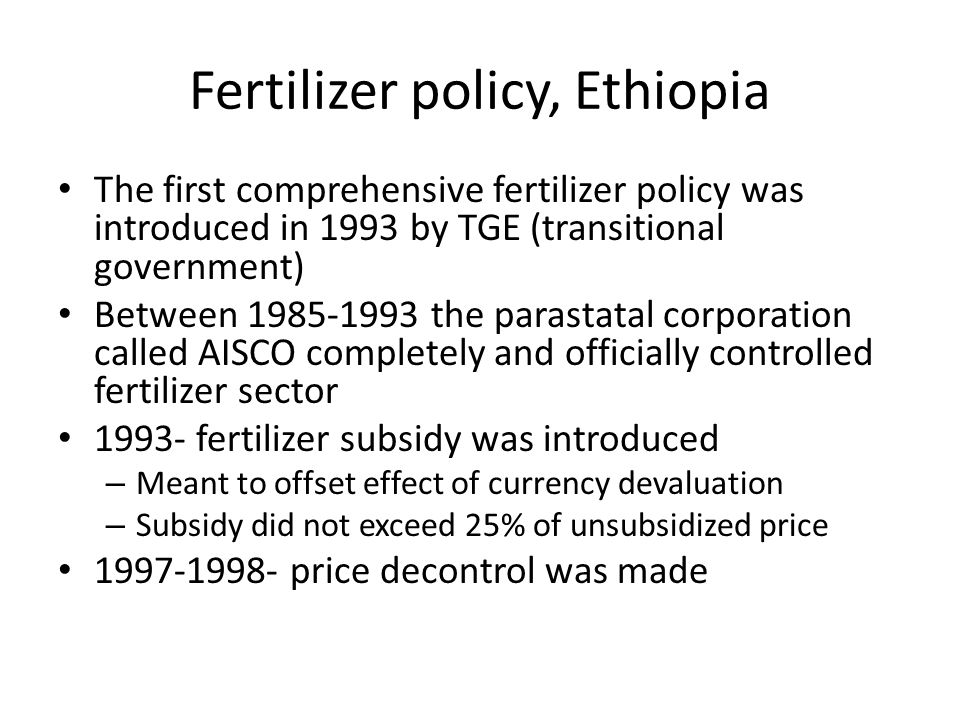 Fertilizer policy, Ethiopia

• The first comprehensive fertilizer policy was introduced in 1993 by TGE (transitional government)
• Between 1985-1993 the parastatal corporation called AISCO completely and officially controlled fertilizer sector
• 1993- fertilizer subsidy was introduced
– Meant to offset effect of currency devaluation
– Subsidy did not exceed 25% of unsubsidized price
• 1997-1998- price decontrol was made